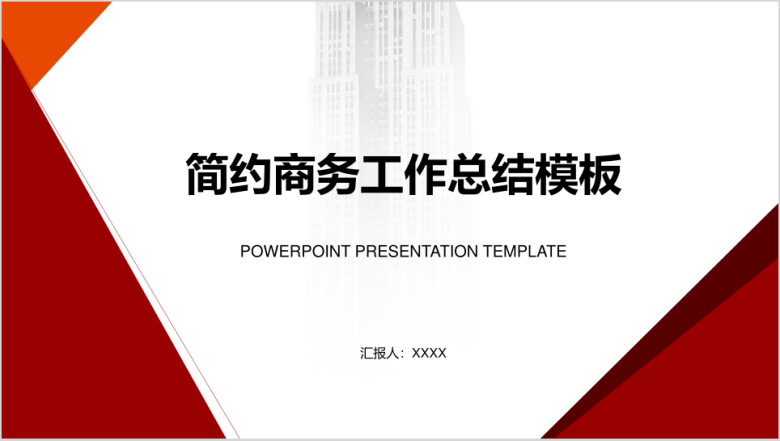 简约商务工作总结模板

POWERPOINT PRESENTATION TEMPLATE

汇报人：XXXX